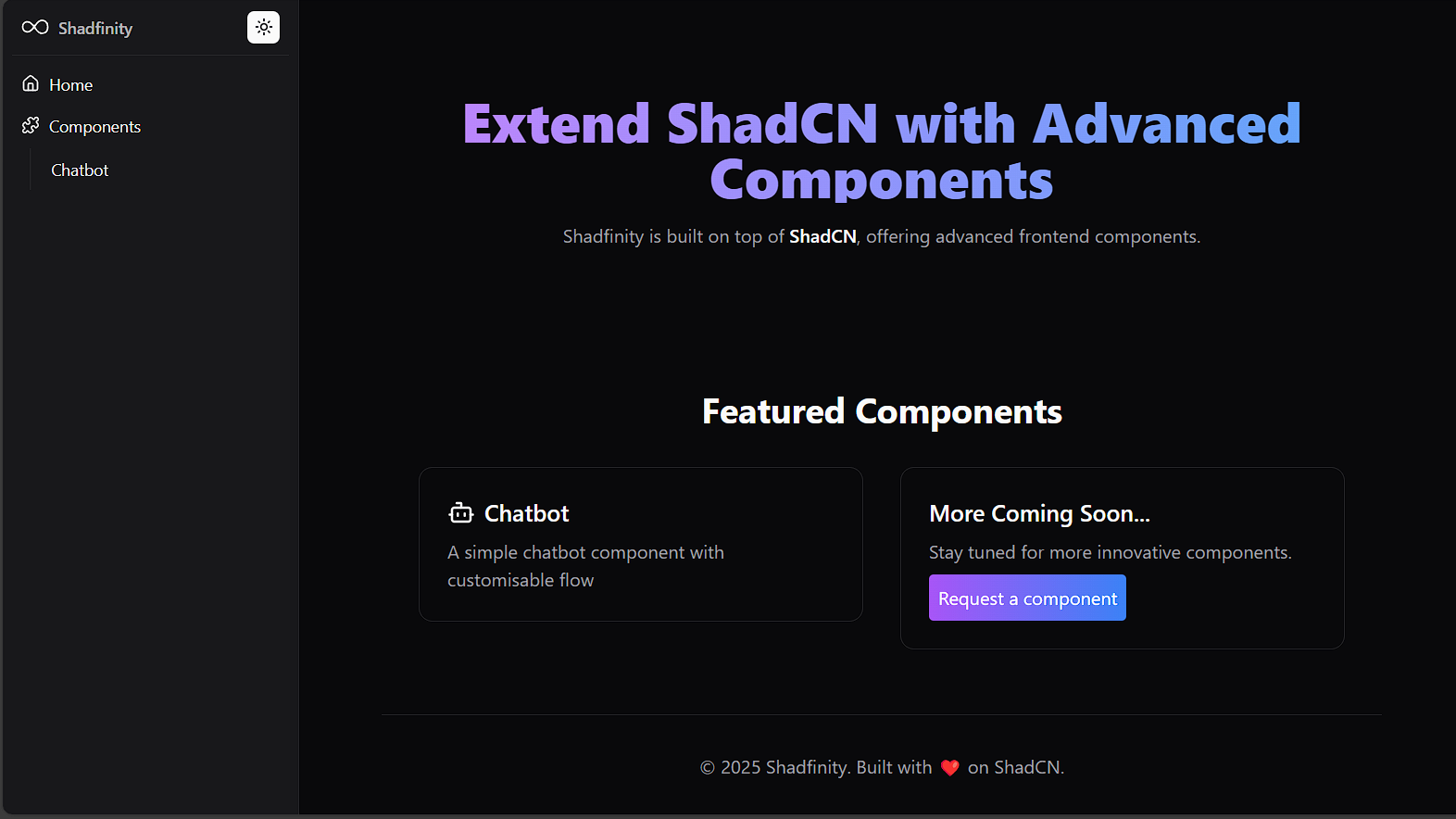 Shadfinity

Home

Components

Chatbot

Extend ShadCN with Advanced Components

Shadfinity is built on top of ShadCN, offering advanced frontend components.

Featured Components

Chatbot

A simple chatbot component with customisable flow

More Coming Soon...

Stay tuned for more innovative components.

Request a component

© 2025 Shadfinity. Built with ❤️ on ShadCN.